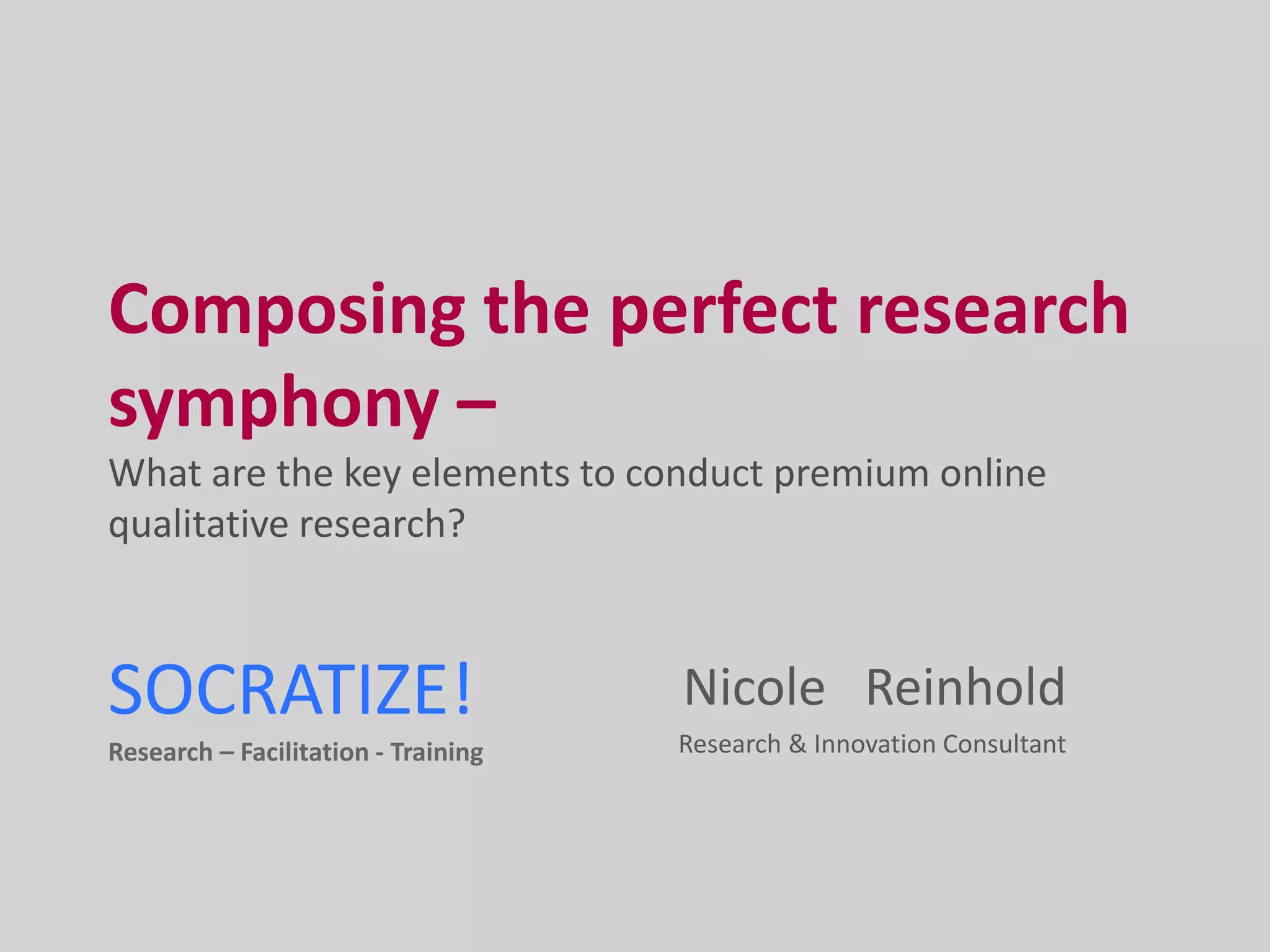 Composing the perfect research symphony –

What are the key elements to conduct premium online qualitative research?

SOCRATIZE!

Research – Facilitation - Training

Nicole Reinhold

Research & Innovation Consultant